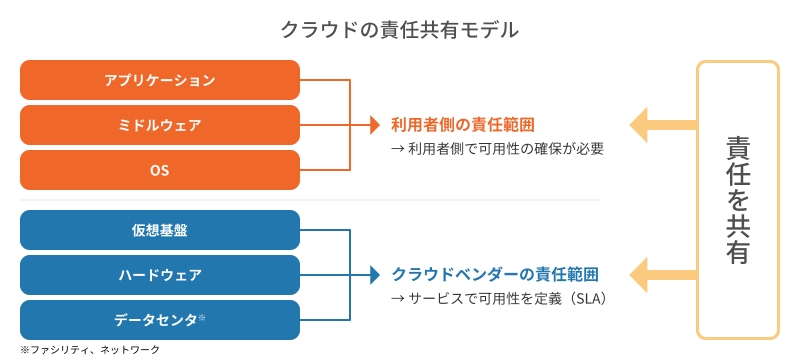 クラウドの責任共有モデル

アプリケーション
ミドルウェア
OS

利用者側の責任範囲
→ 利用者側で可用性の確保が必要

仮想基盤
ハードウェア
データセンタ※

クラウドベンダーの責任範囲
→ サービスで可用性を定義（SLA）

責任を共有

※ファシリティ、ネットワーク